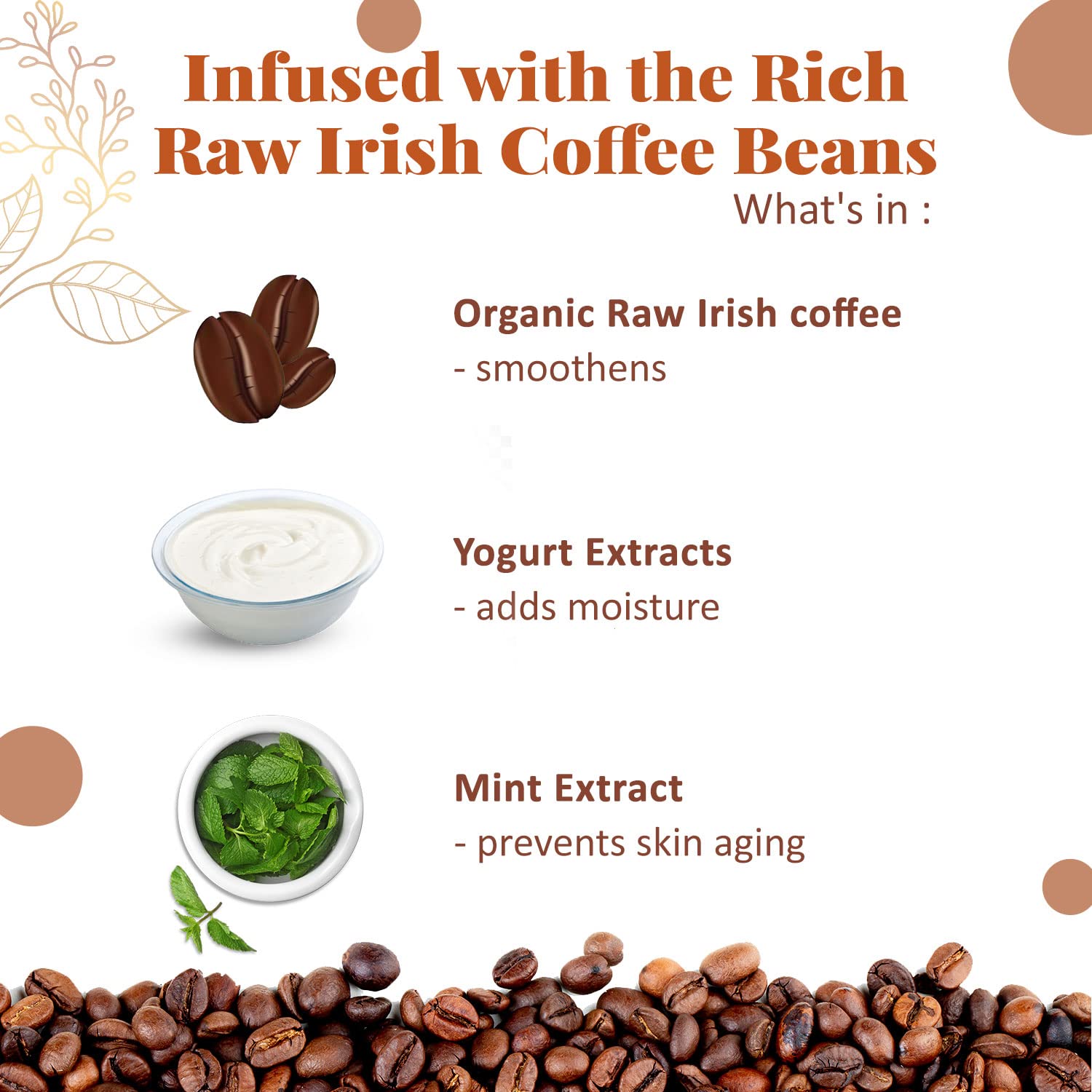 Infused with the Rich Raw Irish Coffee Beans

What's in :

Organic Raw Irish coffee
- smoothens

Yogurt Extracts
- adds moisture

Mint Extract
- prevents skin aging